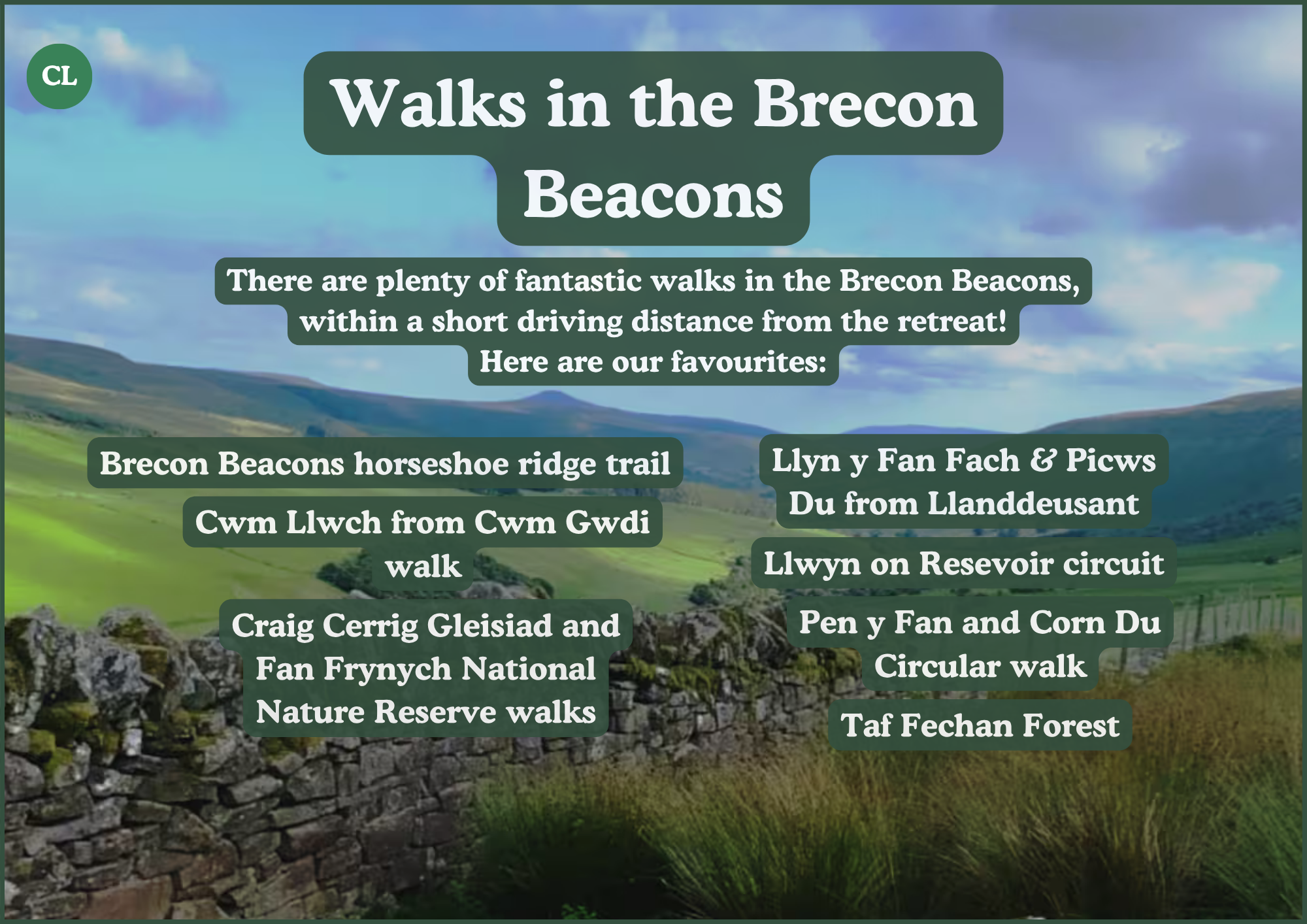 CL

Walks in the Brecon Beacons

There are plenty of fantastic walks in the Brecon Beacons, within a short driving distance from the retreat! Here are our favourites:

Brecon Beacons horseshoe ridge trail

Cwm Llwch from Cwm Gwdi walk

Craig Cerrig Gleisiad and Fan Frynych National Nature Reserve walks

Llyn y Fan Fach & Picws Du from Llanddeusant

Llwyn on Resevoir circuit

Pen y Fan and Corn Du Circular walk

Taf Fechan Forest